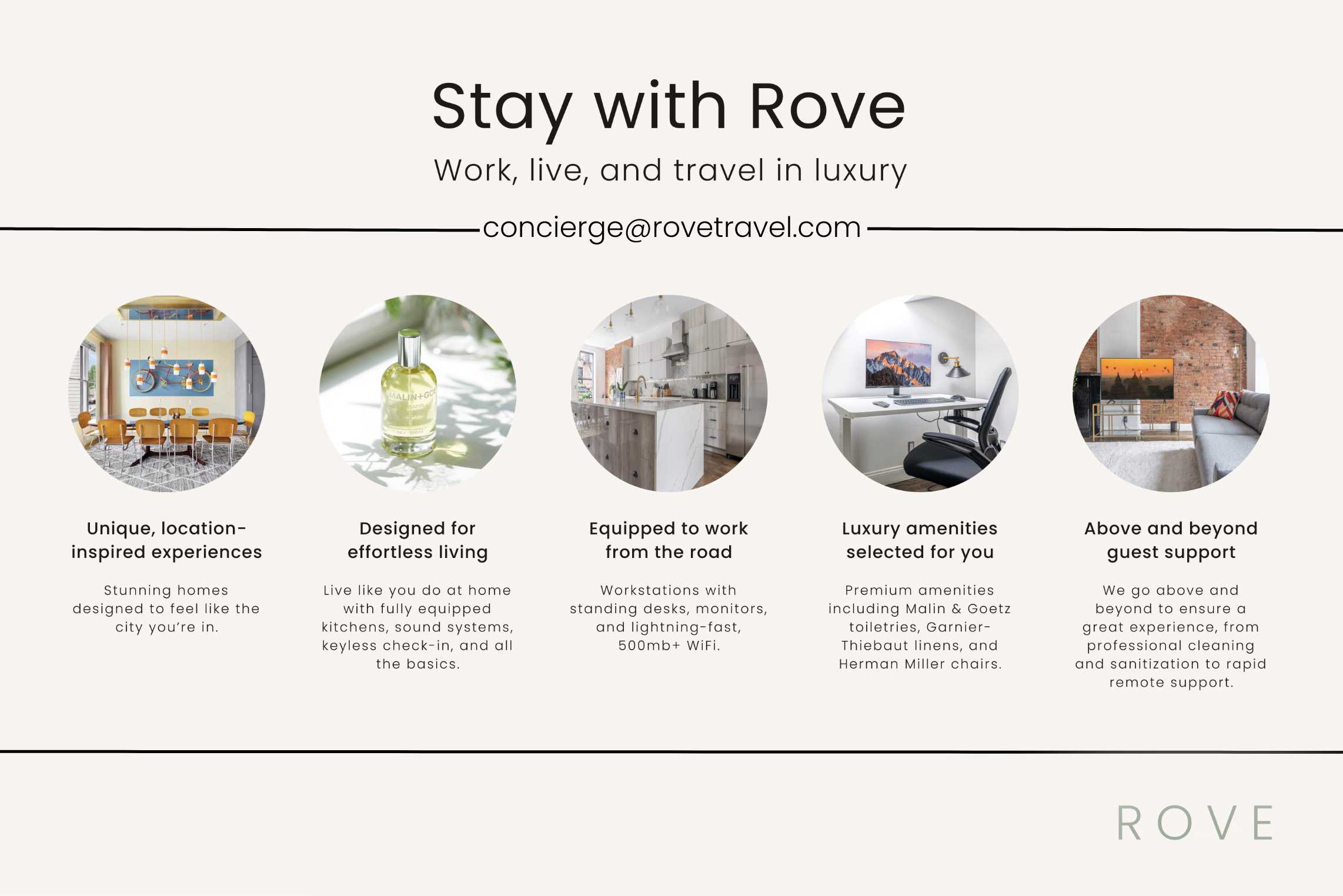 Stay with Rove

Work, live, and travel in luxury

concierge@rovetravel.com

MALIN+GOE

Unique, location-inspired experiences

Stunning homes designed to feel like the city you're in.

Designed for effortless living

Live like you do at home with fully equipped kitchens, sound systems, keyless check-in, and all the basics.

Equipped to work from the road

Workstations with standing desks, monitors, and lightning-fast, 500mb+ WiFi.

Luxury amenities selected for you

Premium amenities including Malin & Goetz toiletries, Garnier-Thiebaut linens, and Herman Miller chairs.

Above and beyond guest support

We go above and beyond to ensure a great experience, from professional cleaning and sanitization to rapid remote support.

ROVE